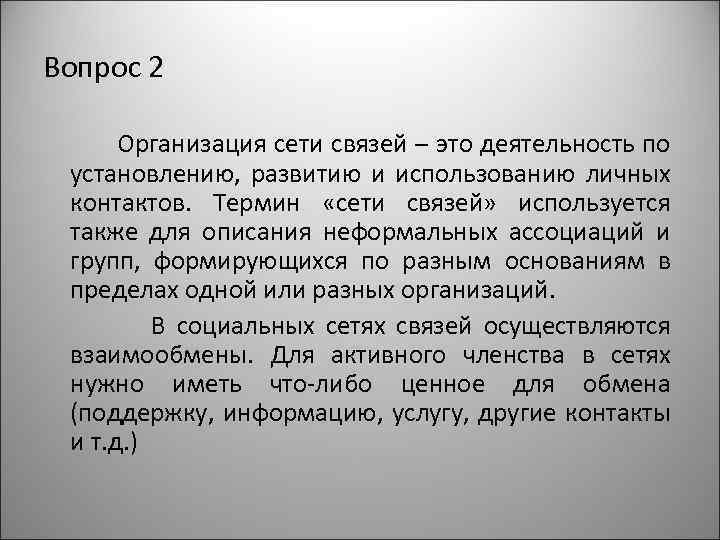 Вопрос 2

Организация сети связей – это деятельность по установлению, развитию и использованию личных контактов. Термин «сети связей» используется также для описания неформальных ассоциаций и групп, формирующихся по разным основаниям в пределах одной или разных организаций.

В социальных сетях связей осуществляются взаимообмены. Для активного членства в сетях нужно иметь что-либо ценное для обмена (поддержку, информацию, услугу, другие контакты и т.д.)